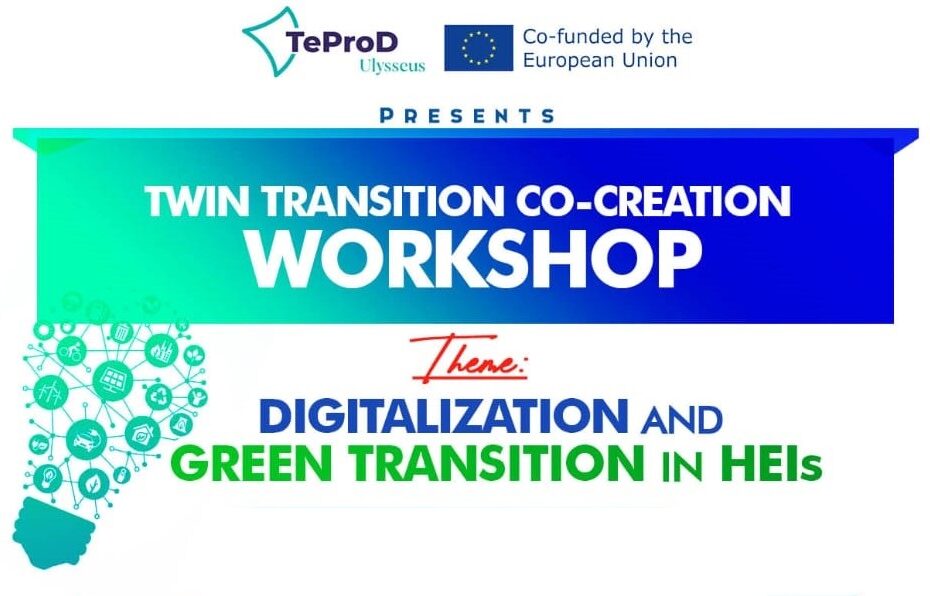 TeProD Ulysseus

Co-funded by the European Union

PRESENTS

TWIN TRANSITION CO-CREATION WORKSHOP

Theme:

DIGITALIZATION AND GREEN TRANSITION IN HEIs